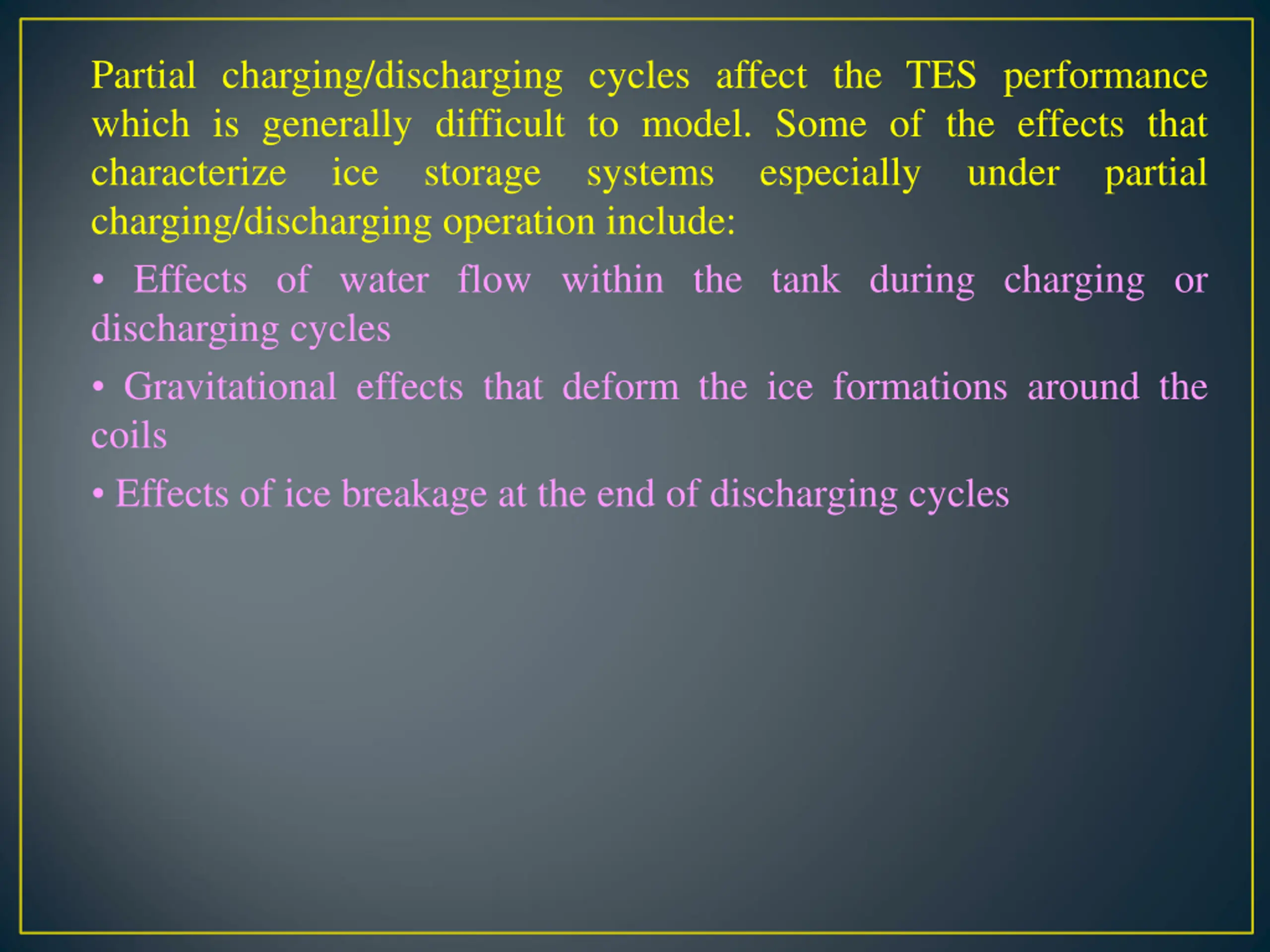 Partial charging/discharging cycles affect the TES performance which is generally difficult to model. Some of the effects that characterize ice storage systems especially under partial charging/discharging operation include:

• Effects of water flow within the tank during charging or discharging cycles

• Gravitational effects that deform the ice formations around the coils

• Effects of ice breakage at the end of discharging cycles